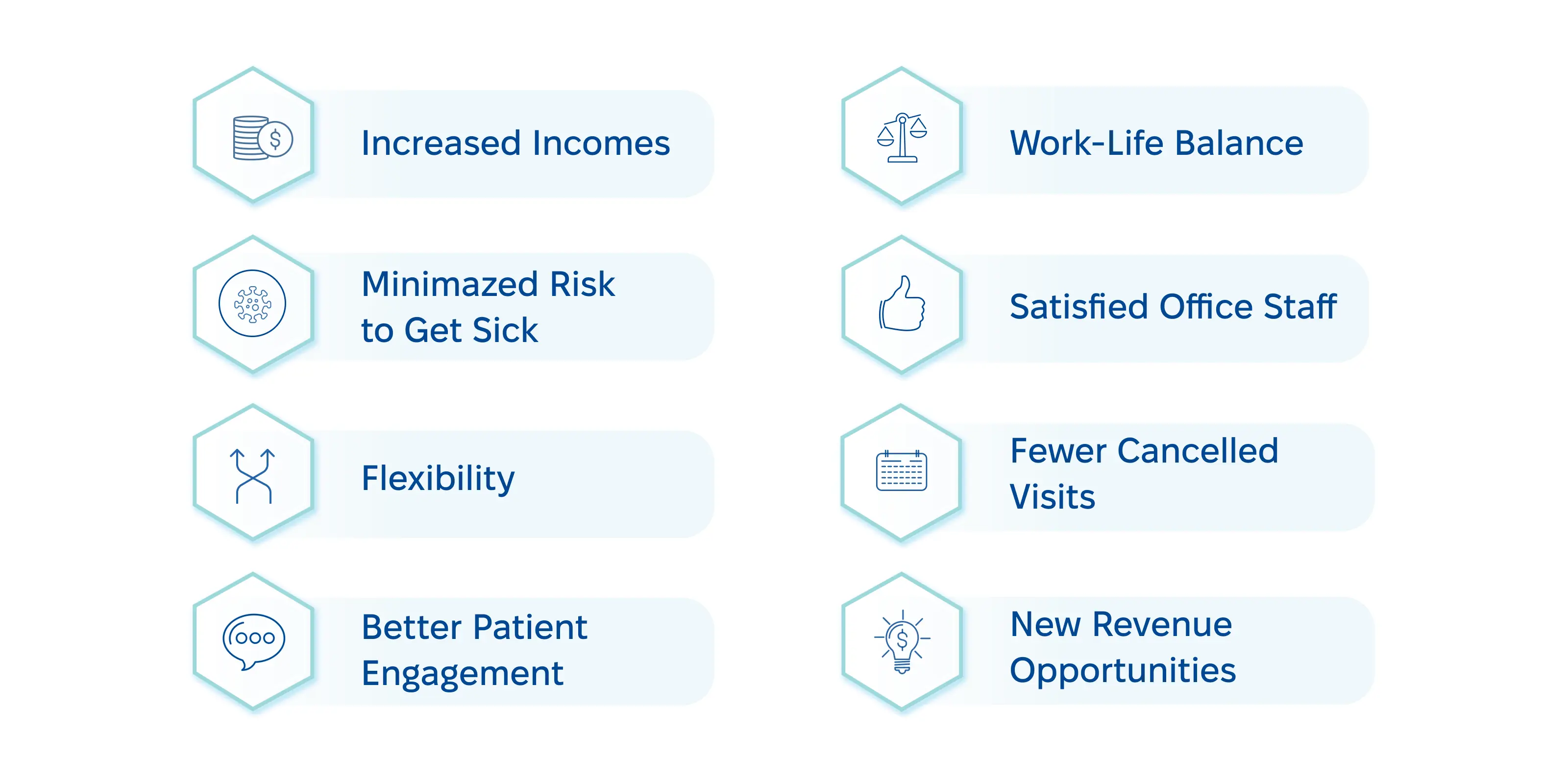 Increased Incomes

Minimazed Risk to Get Sick

Flexibility

Better Patient Engagement

Work-Life Balance

Satisfied Office Staff

Fewer Cancelled Visits

New Revenue Opportunities